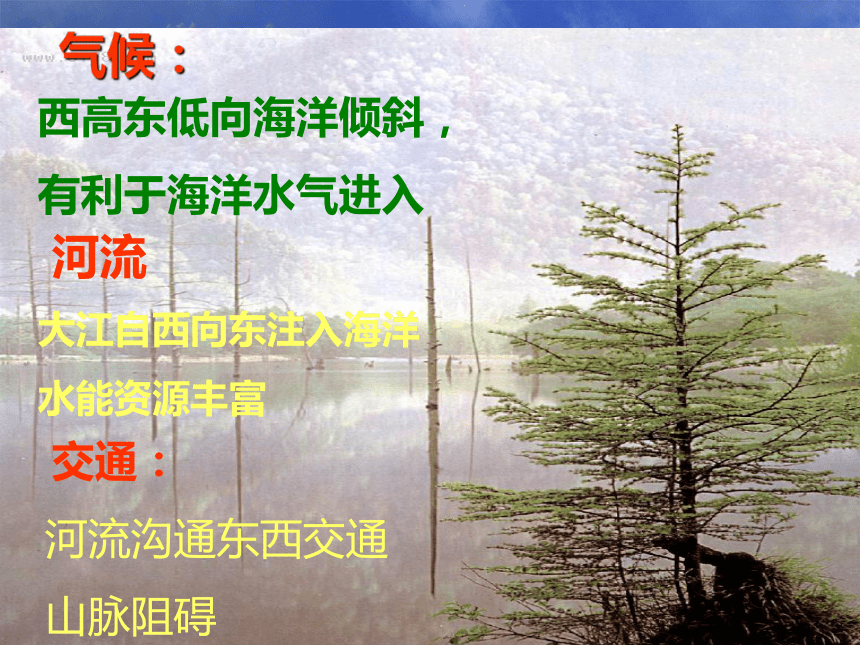 气候：

西高东低向海洋倾斜，

有利于海洋水气进入

河流

大江自西向东注入海洋

水能资源丰富

交通：

河流沟通东西交通

山脉阻碍